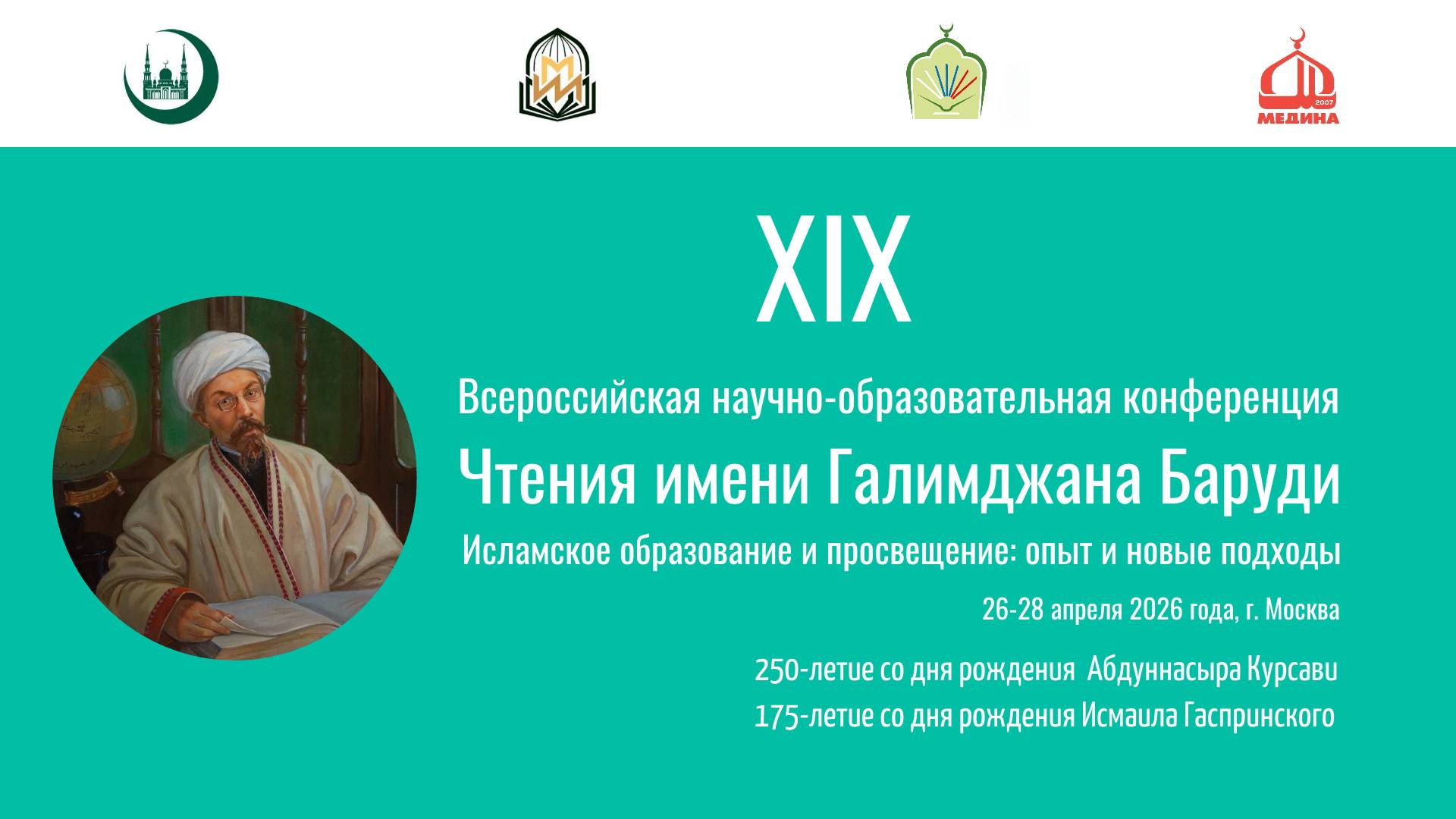 2007
МЕДИНА

XIX

Всероссийская научно-образовательная конференция

Чтения имени Галимджана Баруди

Исламское образование и просвещение: опыт и новые подходы

26-28 апреля 2026 года, г. Москва

250-летие со дня рождения Абдуннасыра Курсави

175-летие со дня рождения Исмаила Гаспринского